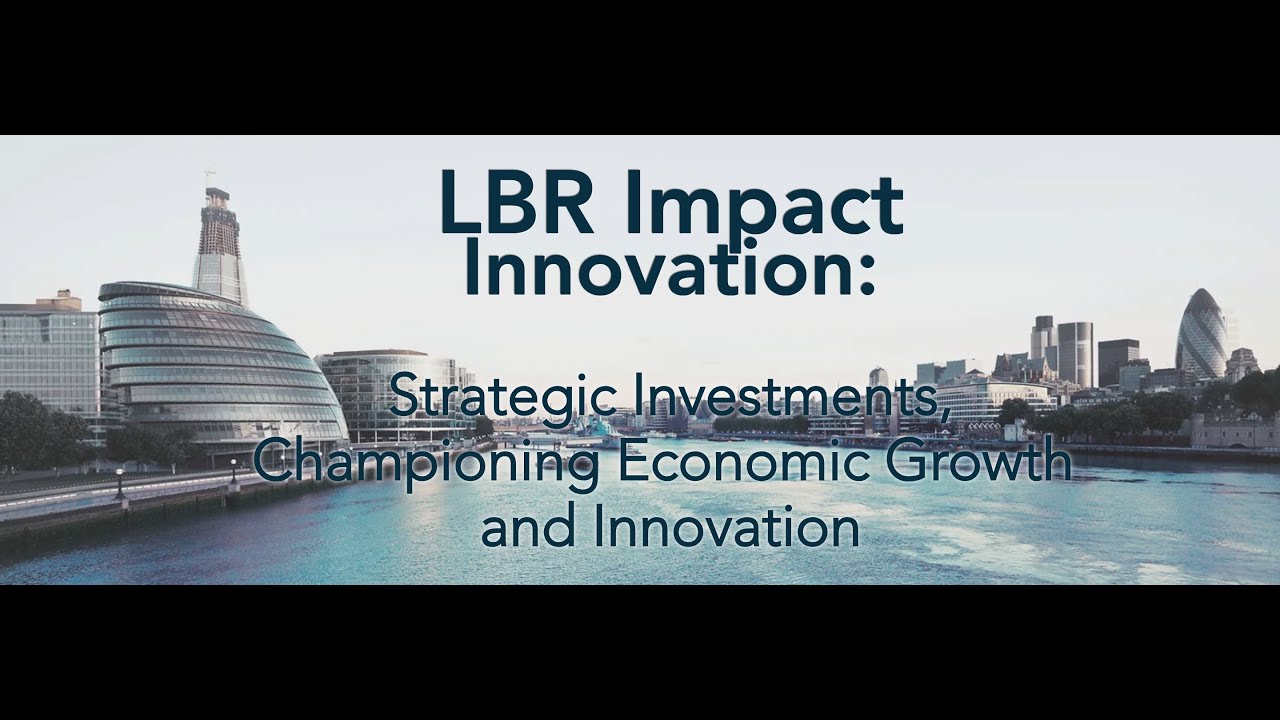 LBR Impact Innovation:

Strategic Investments, Championing Economic Growth and Innovation